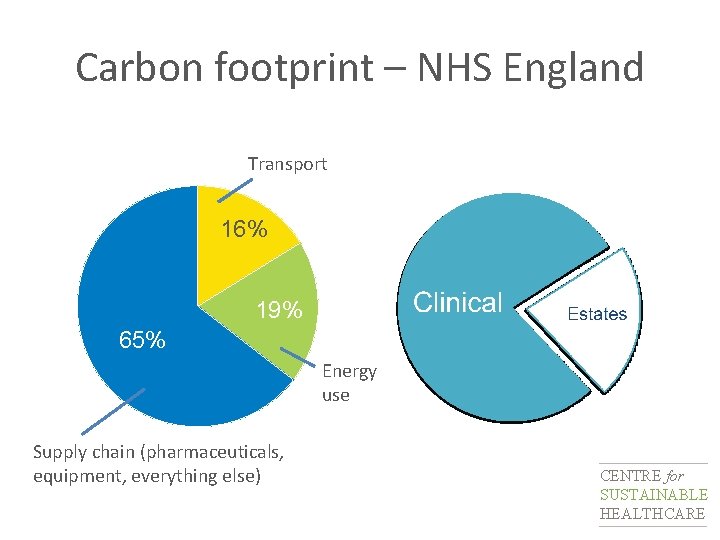 Carbon footprint – NHS England

Transport

16%

19%

65%

Energy use

Supply chain (pharmaceuticals, equipment, everything else)

Clinical

Estates

CENTRE for SUSTAINABLE HEALTHCARE